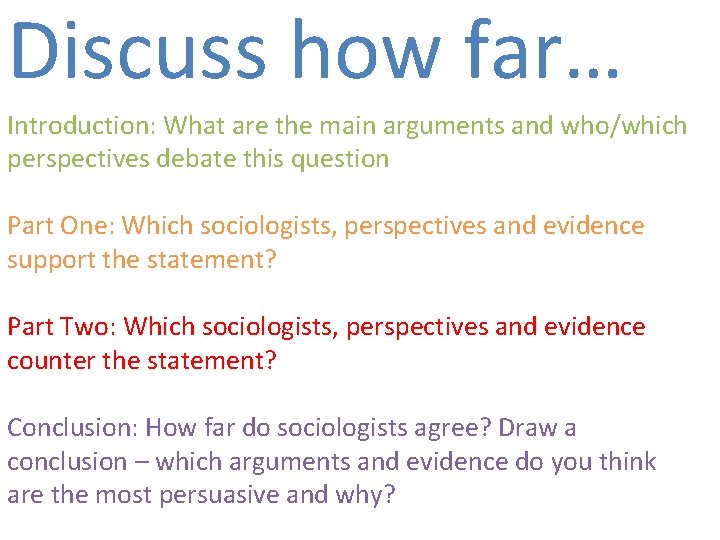 Discuss how far…

Introduction: What are the main arguments and who/which perspectives debate this question

Part One: Which sociologists, perspectives and evidence support the statement?

Part Two: Which sociologists, perspectives and evidence counter the statement?

Conclusion: How far do sociologists agree? Draw a conclusion – which arguments and evidence do you think are the most persuasive and why?